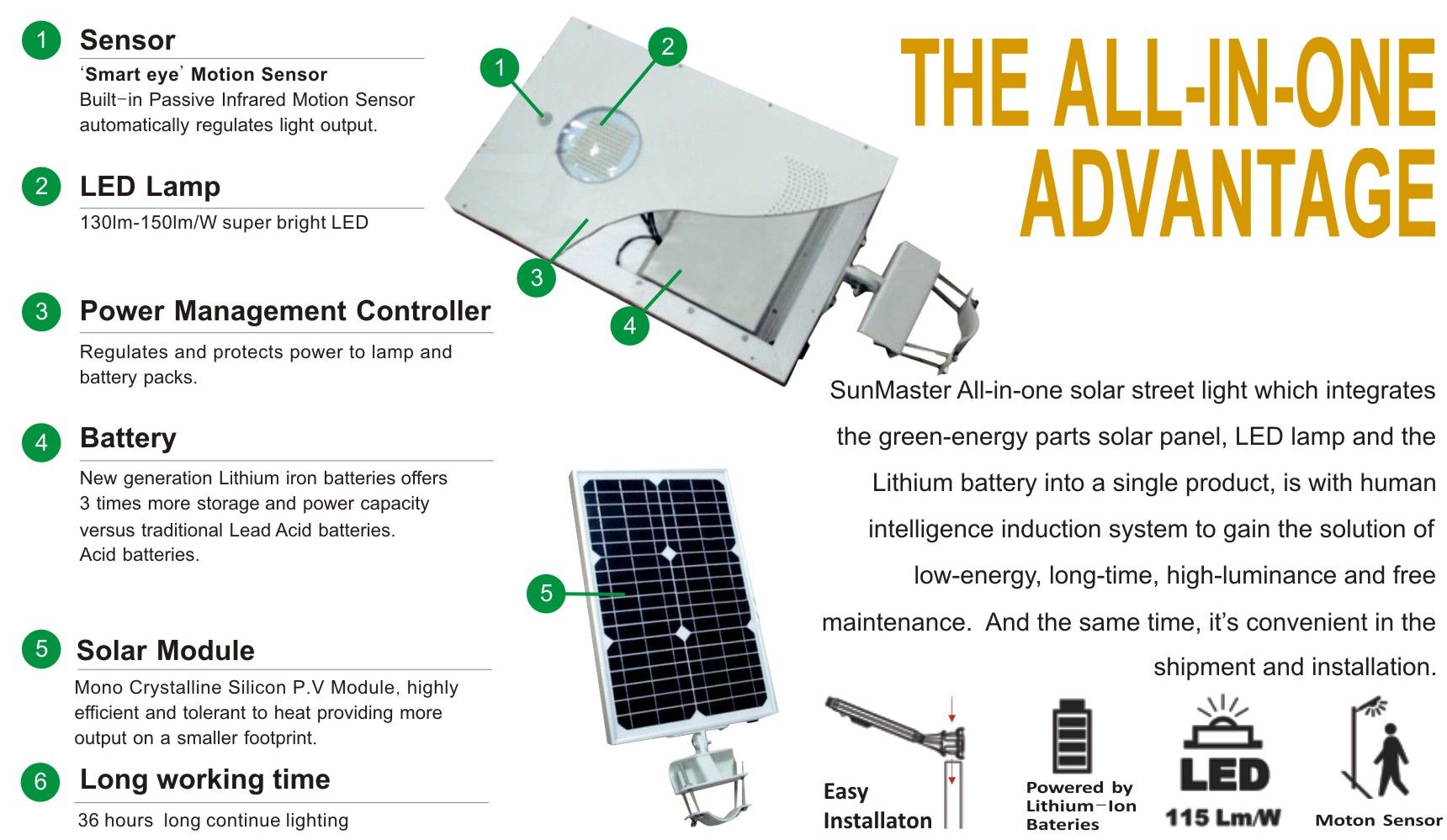 1 Sensor

'Smart eye' Motion Sensor
Built-in Passive Infrared Motion Sensor automatically regulates light output.

2 LED Lamp

130lm-150lm/W super bright LED

3 Power Management Controller

Regulates and protects power to lamp and battery packs.

4 Battery

New generation Lithium iron batteries offers 3 times more storage and power capacity versus traditional Lead Acid batteries.
Acid batteries.

5 Solar Module

Mono Crystalline Silicon P.V Module, highly efficient and tolerant to heat providing more output on a smaller footprint.

6 Long working time

36 hours long continue lighting

1
2
3
4
5

THE ALL-IN-ONE ADVANTAGE

SunMaster All-in-one solar street light which integrates the green-energy parts solar panel, LED lamp and the Lithium battery into a single product, is with human intelligence induction system to gain the solution of low-energy, long-time, high-luminance and free maintenance. And the same time, it's convenient in the shipment and installation.

Easy Installaton

Powered by Lithium-Ion Bateries

LED
115 Lm/W

Moton Sensor